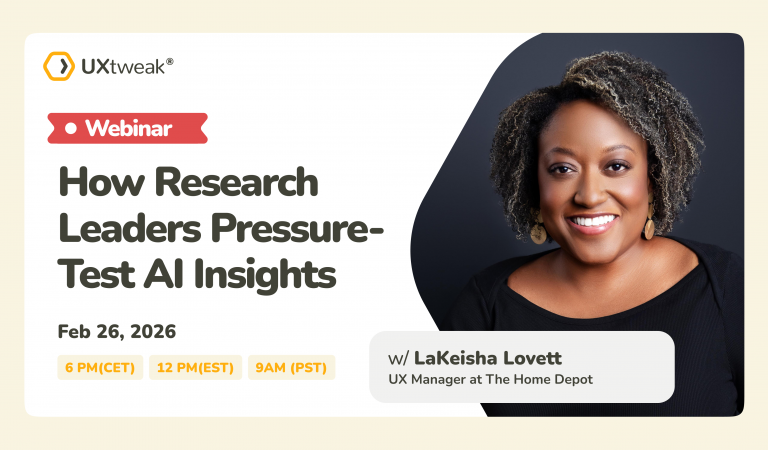 UXtweak®

Webinar

How Research Leaders Pressure-Test AI Insights

Feb 26, 2026

6 PM(CET) 12 PM(EST) 9AM (PST)

w/ LaKeisha Lovett
UX Manager at The Home Depot